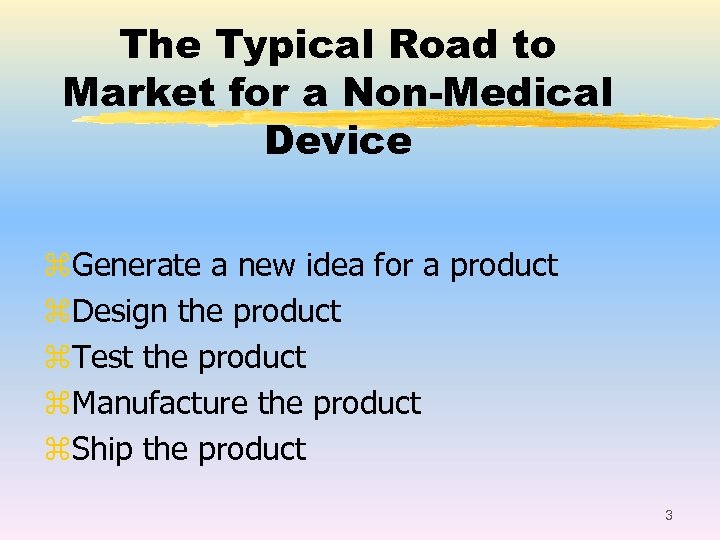 The Typical Road to Market for a Non-Medical Device

⌘Generate a new idea for a product
⌘Design the product
⌘Test the product
⌘Manufacture the product
⌘Ship the product

3